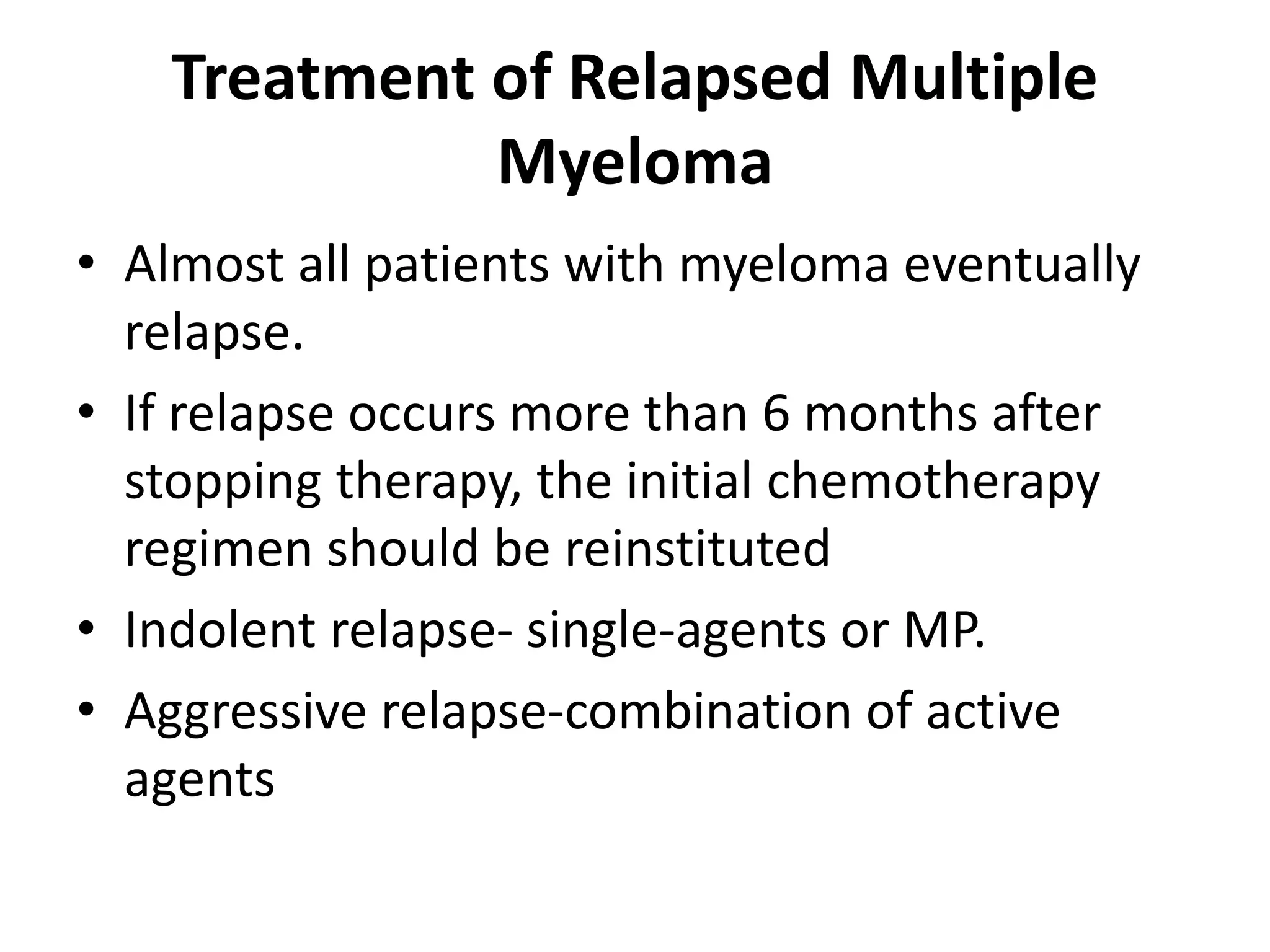 Treatment of Relapsed Multiple Myeloma

• Almost all patients with myeloma eventually relapse.

• If relapse occurs more than 6 months after stopping therapy, the initial chemotherapy regimen should be reinstituted

• Indolent relapse- single-agents or MP.

• Aggressive relapse-combination of active agents